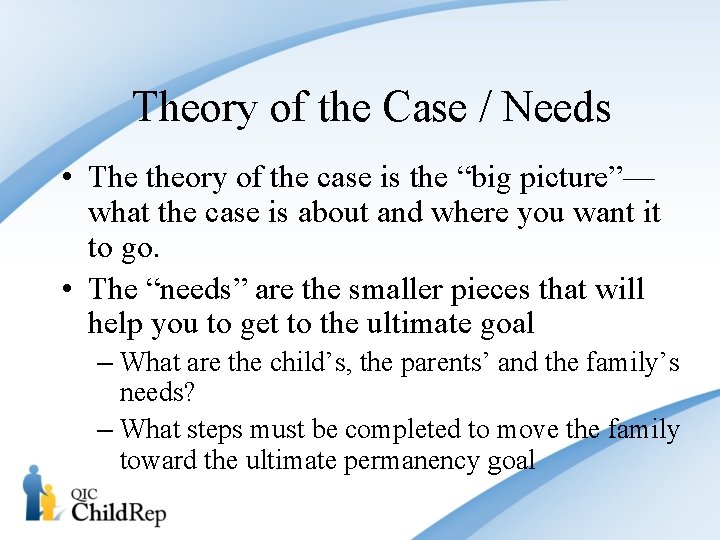 Theory of the Case / Needs

• The theory of the case is the “big picture”—what the case is about and where you want it to go.

• The “needs” are the smaller pieces that will help you to get to the ultimate goal

– What are the child’s, the parents’ and the family’s needs?

– What steps must be completed to move the family toward the ultimate permanency goal

QIC ChildRep